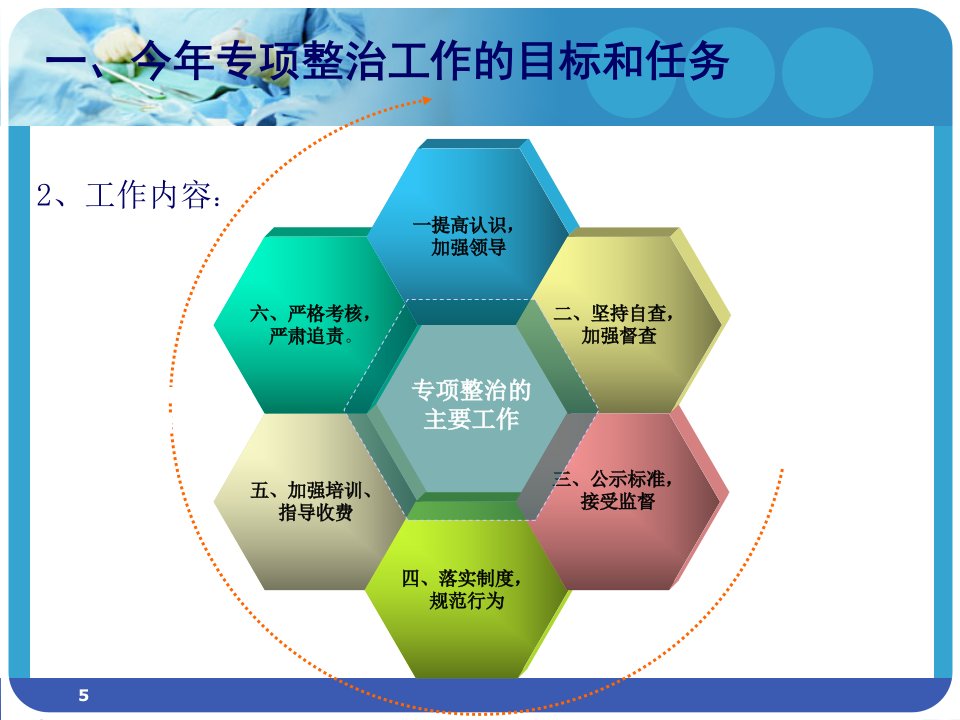 一、今年专项整治工作的目标和任务

2、工作内容：

一提高认识，加强领导

二、坚持自查，加强督查

三、公示标准，接受监督

四、落实制度，规范行为

五、加强培训、指导收费

六、严格考核，严肃追责。

专项整治的主要工作

5